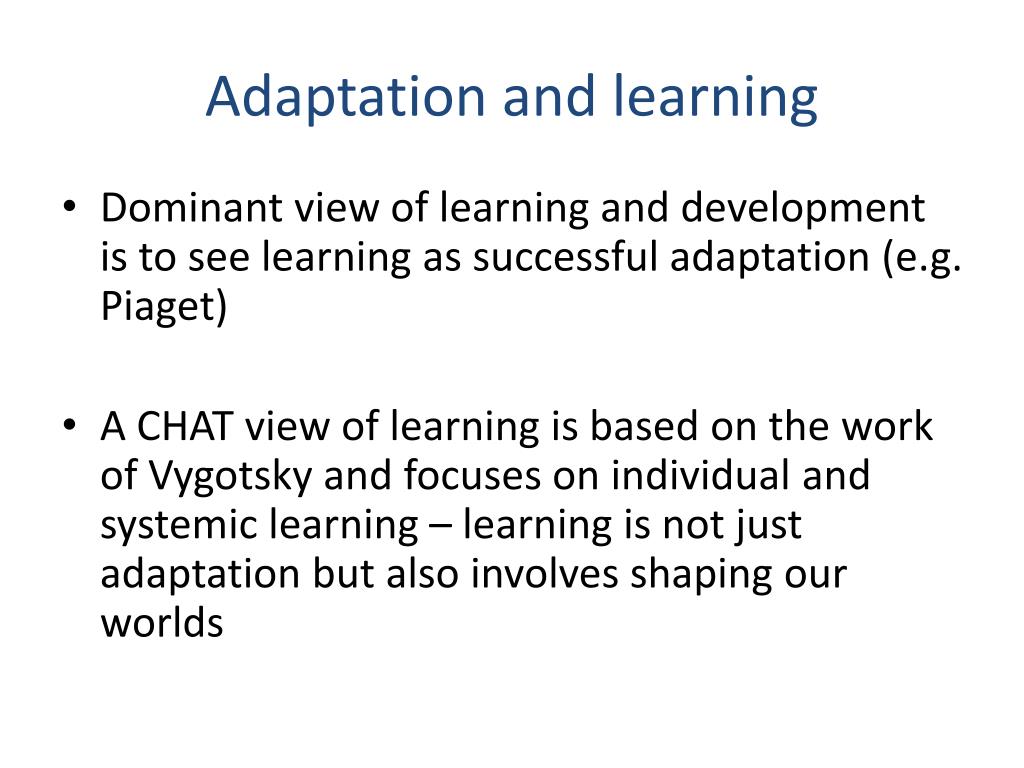 Adaptation and learning

• Dominant view of learning and development is to see learning as successful adaptation (e.g. Piaget)

• A CHAT view of learning is based on the work of Vygotsky and focuses on individual and systemic learning – learning is not just adaptation but also involves shaping our worlds